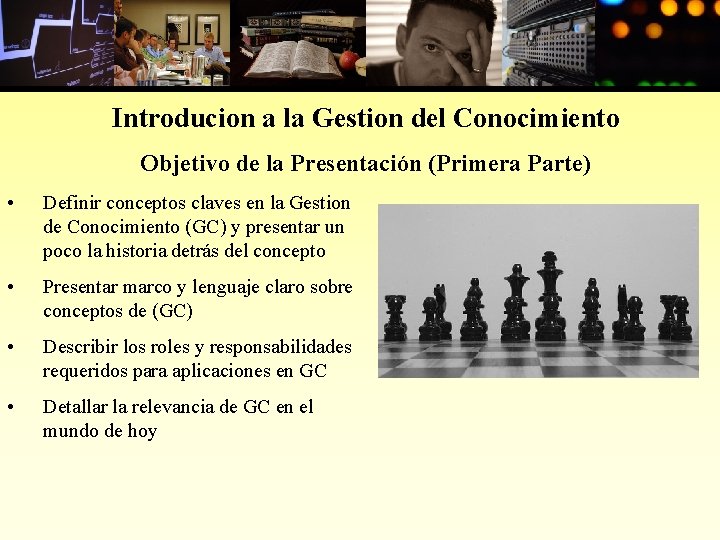 Introducion a la Gestion del Conocimiento

Objetivo de la Presentación (Primera Parte)

• Definir conceptos claves en la Gestion de Conocimiento (GC) y presentar un poco la historia detrás del concepto

• Presentar marco y lenguaje claro sobre conceptos de (GC)

• Describir los roles y responsabilidades requeridos para aplicaciones en GC

• Detallar la relevancia de GC en el mundo de hoy